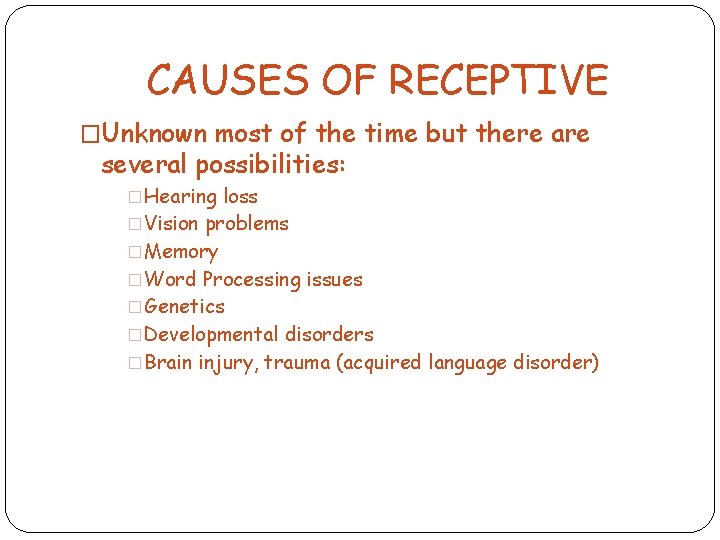 CAUSES OF RECEPTIVE

□Unknown most of the time but there are several possibilities:

□Hearing loss
□Vision problems
□Memory
□Word Processing issues
□Genetics
□Developmental disorders
□Brain injury, trauma (acquired language disorder)